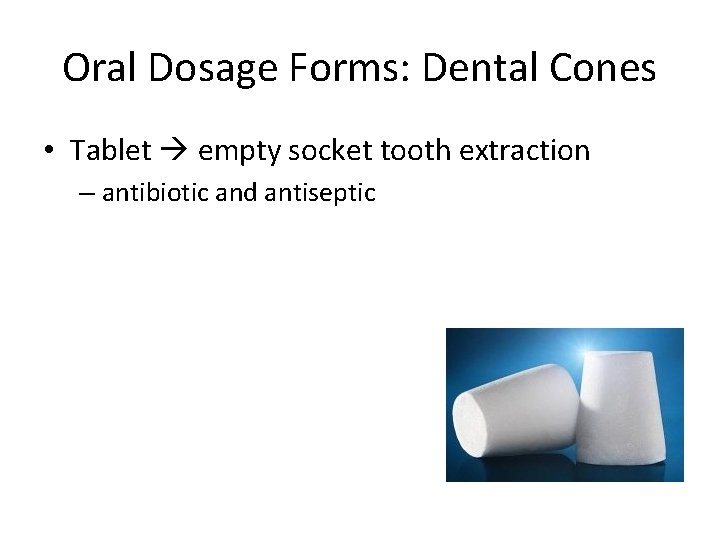 Oral Dosage Forms: Dental Cones

• Tablet → empty socket tooth extraction
– antibiotic and antiseptic